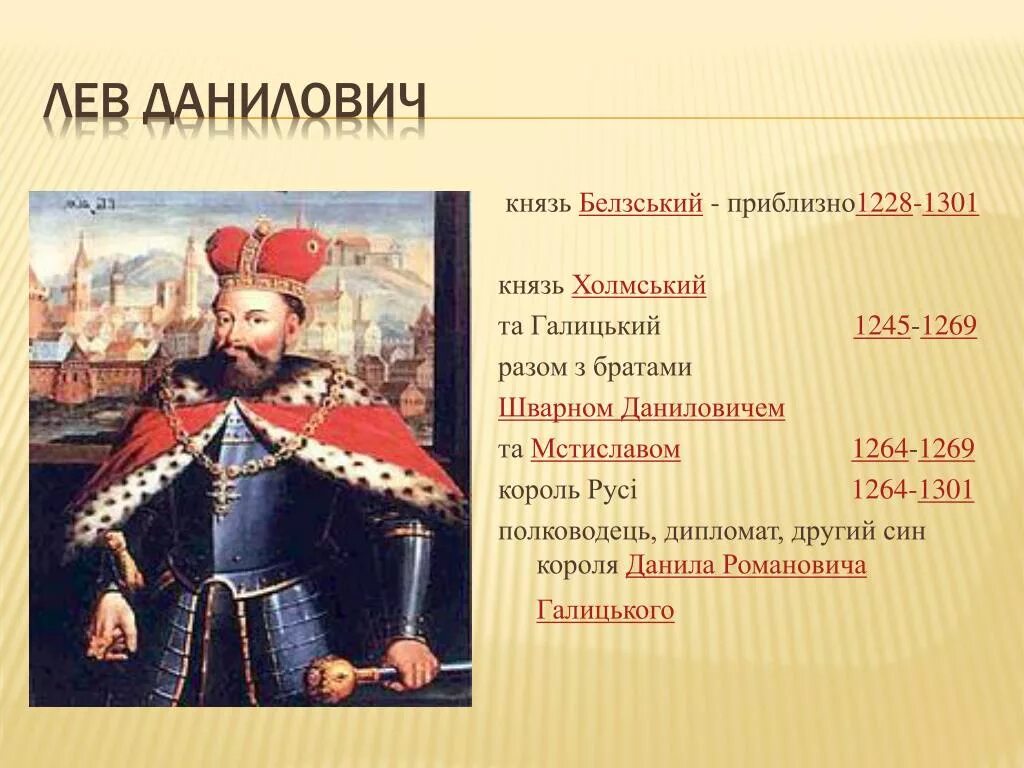 ЛЕВ ДАНИЛОВИЧ

князь Белзський - приблизно1228-1301

князь Холмський
та Галицький 1245-1269
разом з братами
Шварном Даниловичем
та Мстиславом 1264-1269
король Русі 1264-1301
полководець, дипломат, другий син короля Данила Романовича Галицького